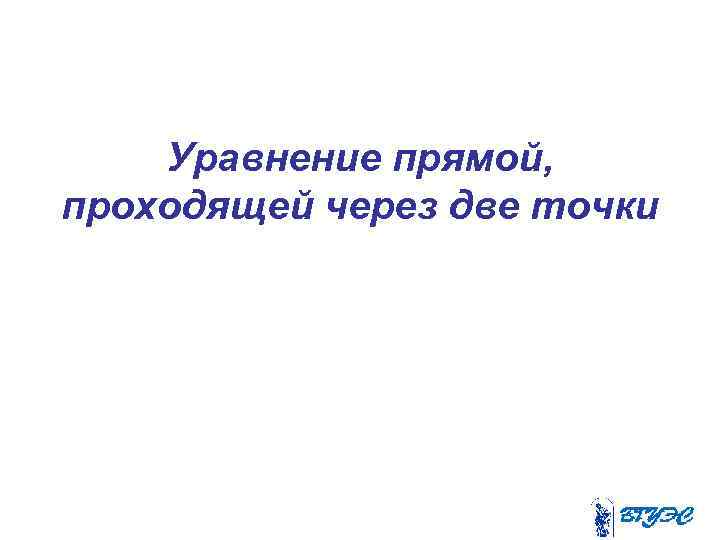 Уравнение прямой, проходящей через две точки

ВГУЭС